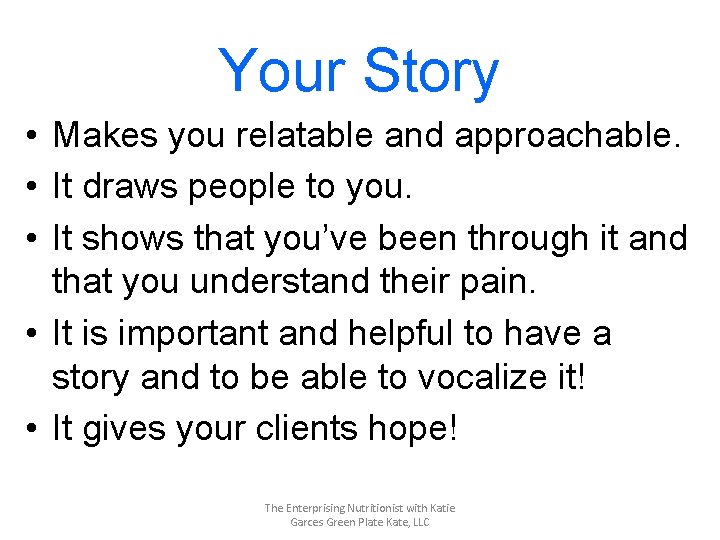 Your Story

• Makes you relatable and approachable.
• It draws people to you.
• It shows that you've been through it and that you understand their pain.
• It is important and helpful to have a story and to be able to vocalize it!
• It gives your clients hope!

The Enterprising Nutritionist with Katie Garces Green Plate Kate, LLC